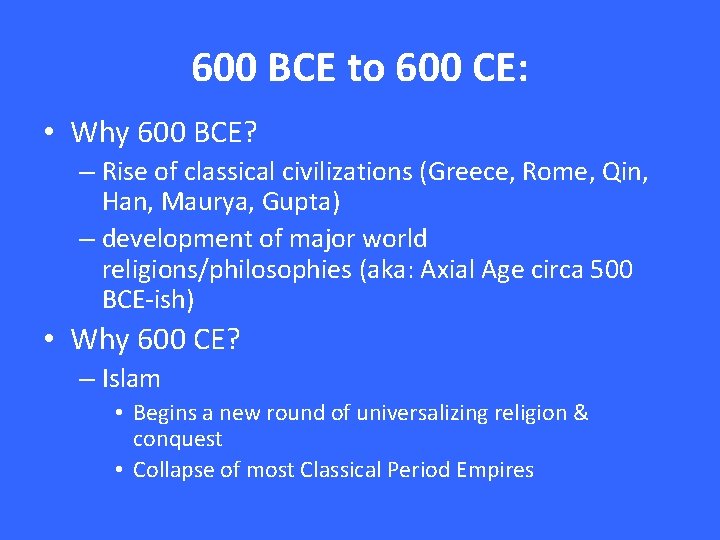 600 BCE to 600 CE:

• Why 600 BCE?
– Rise of classical civilizations (Greece, Rome, Qin, Han, Maurya, Gupta)
– development of major world religions/philosophies (aka: Axial Age circa 500 BCE-ish)

• Why 600 CE?
– Islam
• Begins a new round of universalizing religion & conquest
• Collapse of most Classical Period Empires